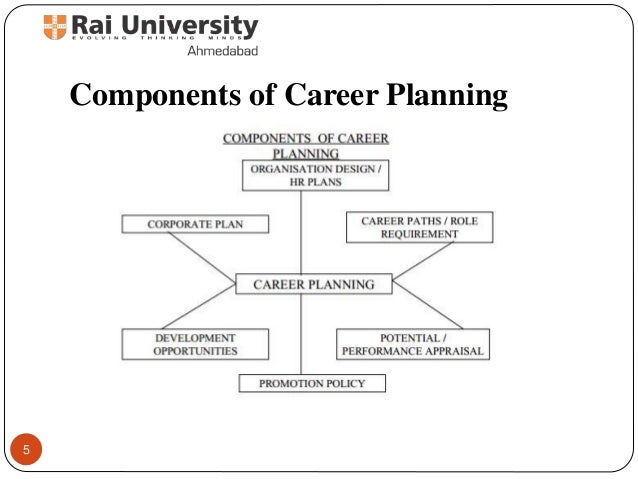 Rai University
EVOLVING THINKING MINDS
Ahmedabad

Components of Career Planning

COMPONENTS OF CAREER PLANNING

ORGANISATION DESIGN / HR PLANS

CORPORATE PLAN

CAREER PATHS / ROLE REQUIREMENT

CAREER PLANNING

DEVELOPMENT OPPORTUNITIES

POTENTIAL / PERFORMANCE APPRAISAL

PROMOTION POLICY

5